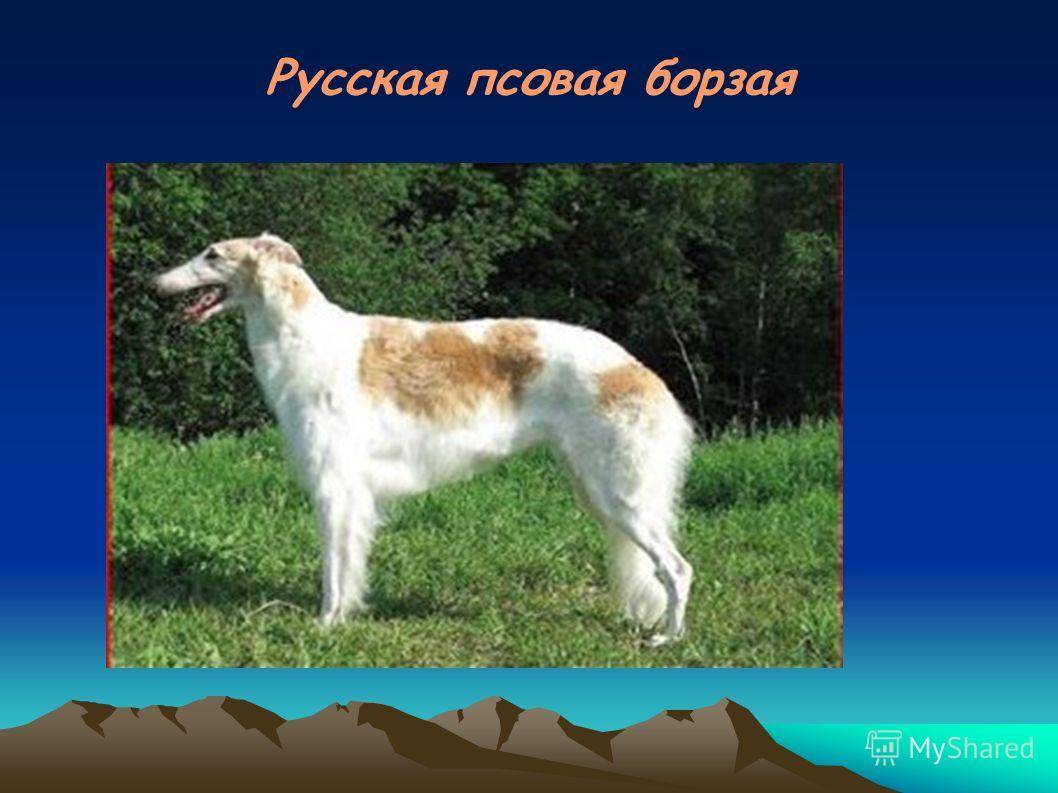 Русская псовая борзая

MyShared